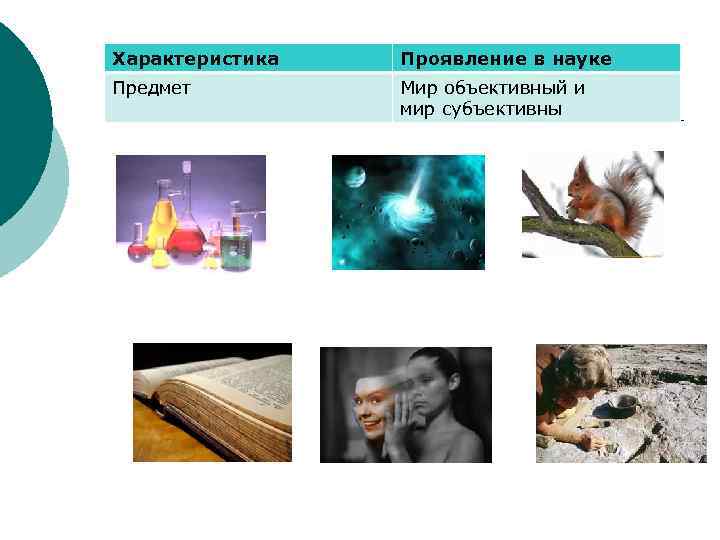 | Характеристика | Проявление в науке |
|---|---|
| Предмет | Мир объективный и мир субъективны |